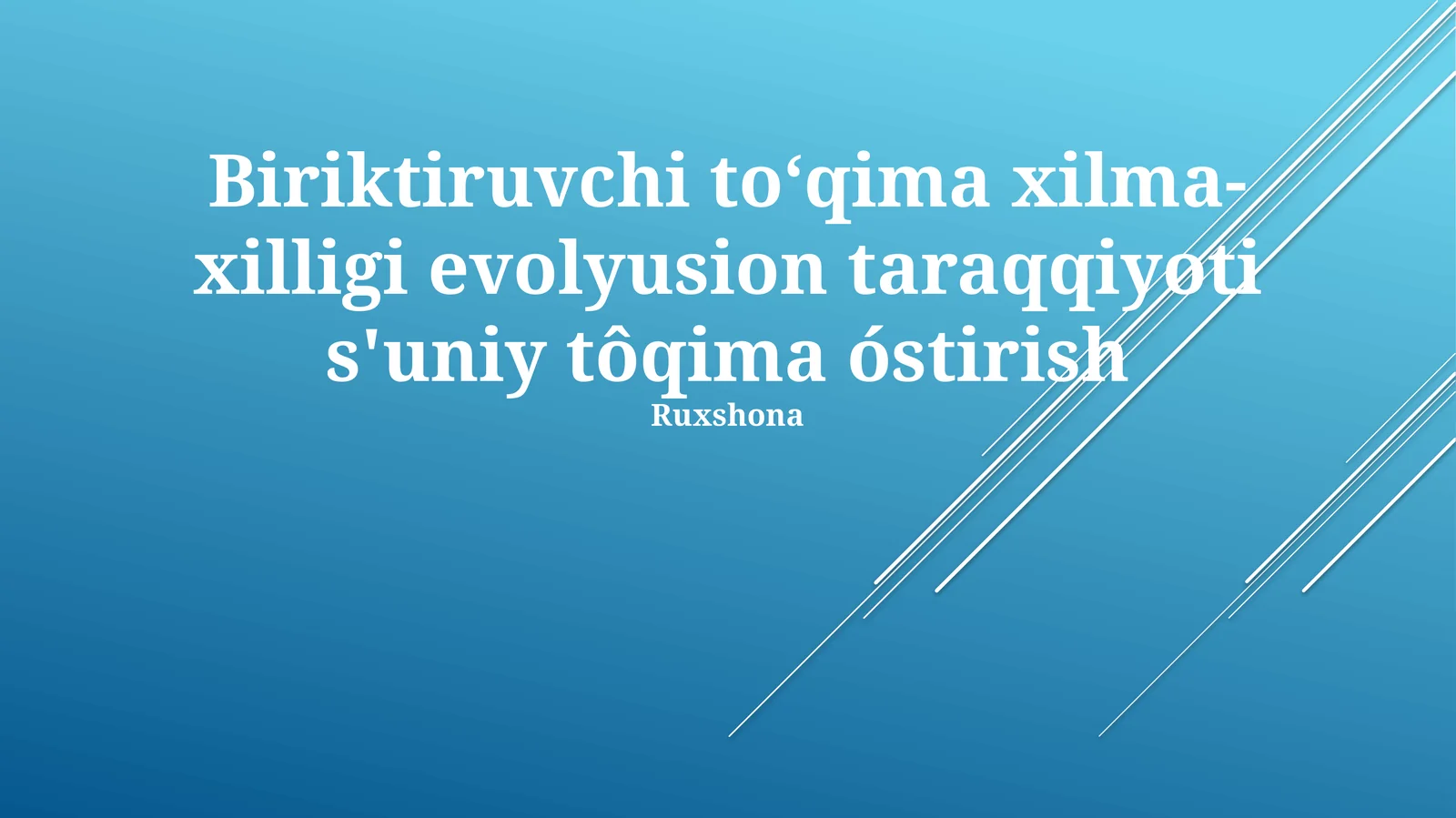 Biriktiruvchi to‘qima xilma-xilligi evolyusion taraqqiyoti s'uniy tôqima óstirish
Ruxshona